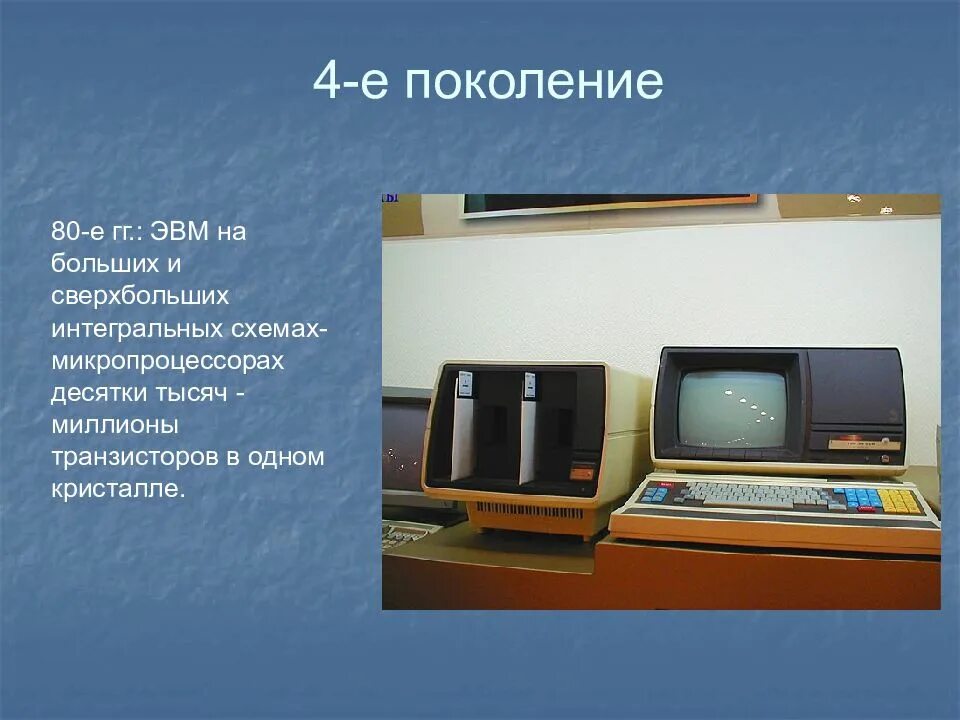 4-е поколение

80-е гг.: ЭВМ на больших и сверхбольших интегральных схемах-микропроцессорах десятки тысяч - миллионы транзисторов в одном кристалле.